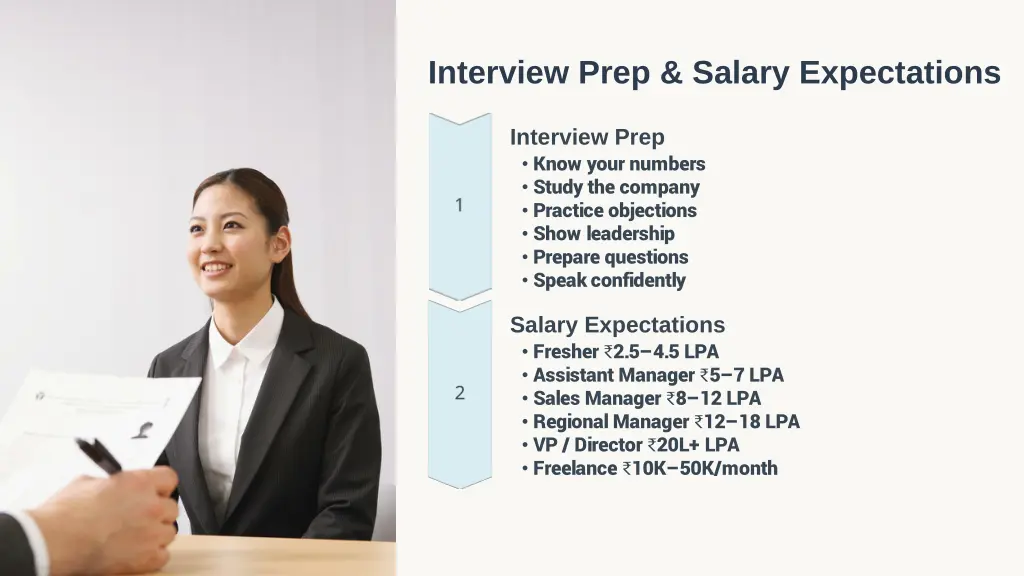 Interview Prep & Salary Expectations

1

Interview Prep
• Know your numbers
• Study the company
• Practice objections
• Show leadership
• Prepare questions
• Speak confidently

2

Salary Expectations
• Fresher ₹2.5–4.5 LPA
• Assistant Manager ₹5–7 LPA
• Sales Manager ₹8–12 LPA
• Regional Manager ₹12–18 LPA
• VP / Director ₹20L+ LPA
• Freelance ₹10K–50K/month